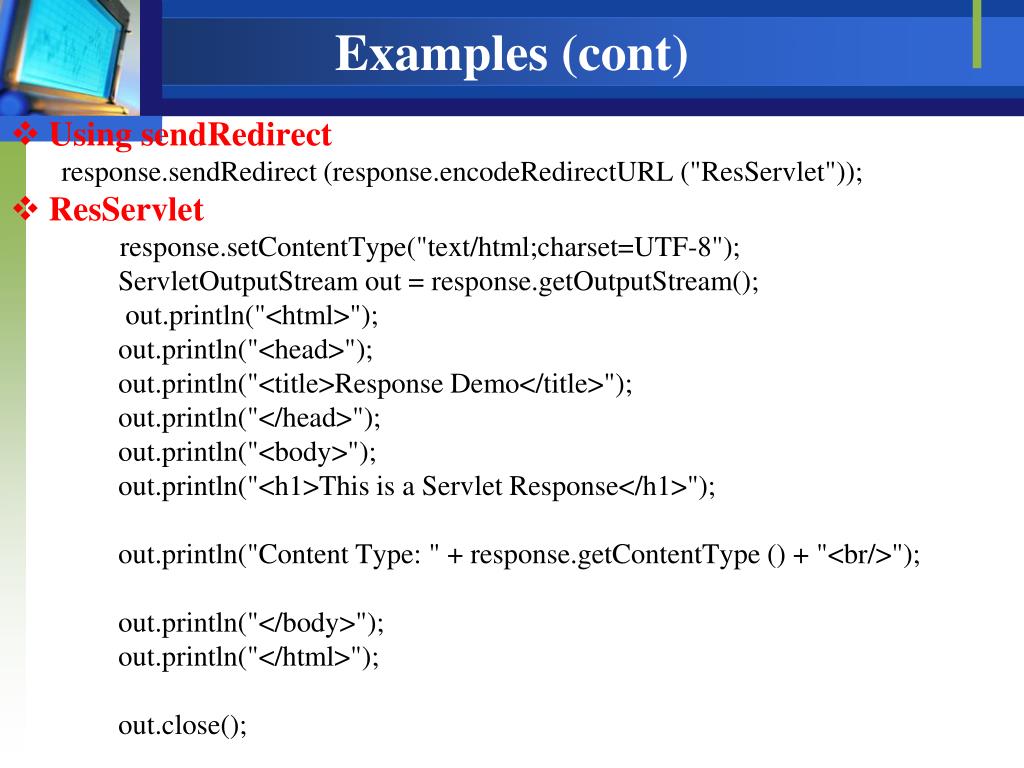 Examples (cont)

❖ Using sendRedirect

response.sendRedirect (response.encodeRedirectURL ("ResServlet"));

❖ ResServlet

response.setContentType("text/html;charset=UTF-8");
ServletOutputStream out = response.getOutputStream();
out.println("<html>");
out.println("<head>");
out.println("<title>Response Demo</title>");
out.println("</head>");
out.println("<body>");
out.println("<h1>This is a Servlet Response</h1>");

out.println("Content Type: " + response.getContentType () + "<br/>");

out.println("</body>");
out.println("</html>");

out.close();